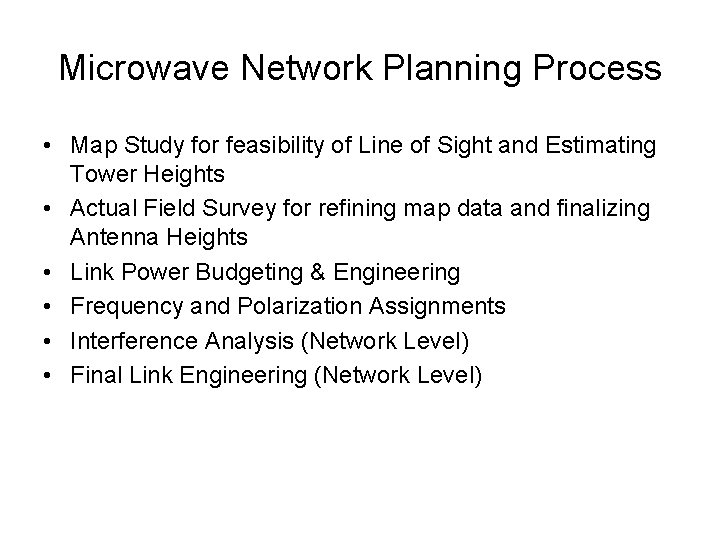 Microwave Network Planning Process

• Map Study for feasibility of Line of Sight and Estimating Tower Heights
• Actual Field Survey for refining map data and finalizing Antenna Heights
• Link Power Budgeting & Engineering
• Frequency and Polarization Assignments
• Interference Analysis (Network Level)
• Final Link Engineering (Network Level)